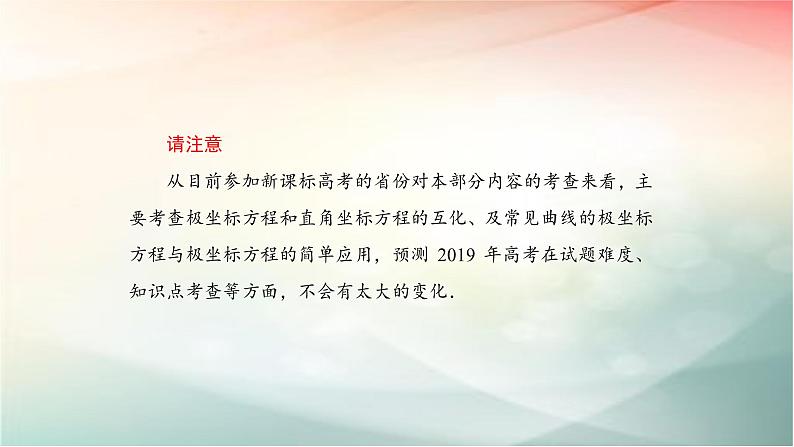 请注意

从目前参加新课标高考的省份对本部分内容的考查来看，主要考查极坐标方程和直角坐标方程的互化、及常见曲线的极坐标方程与极坐标方程的简单应用，预测 2019 年高考在试题难度、知识点考查等方面，不会有太大的变化．